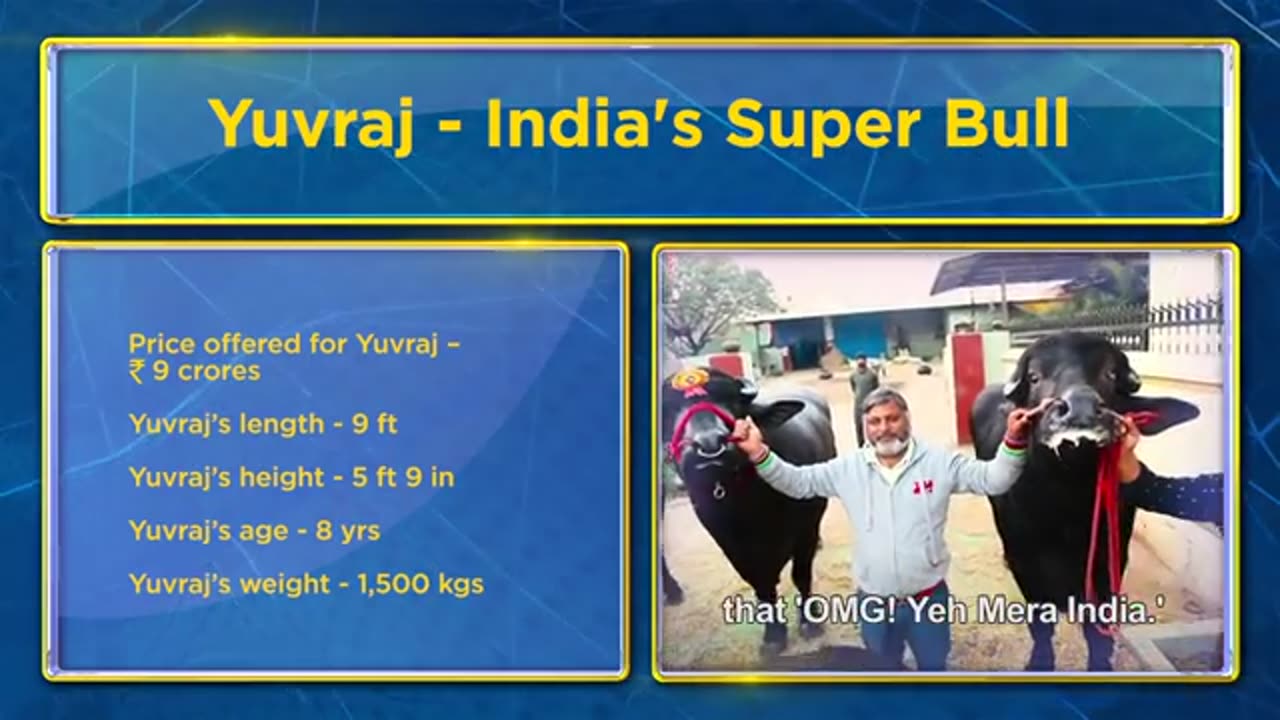 Yuvraj - India's Super Bull

Price offered for Yuvraj – ₹ 9 crores

Yuvraj's length - 9 ft

Yuvraj's height - 5 ft 9 in

Yuvraj's age - 8 yrs

Yuvraj's weight - 1,500 kgs

that 'OMG! Yeh Mera India.'